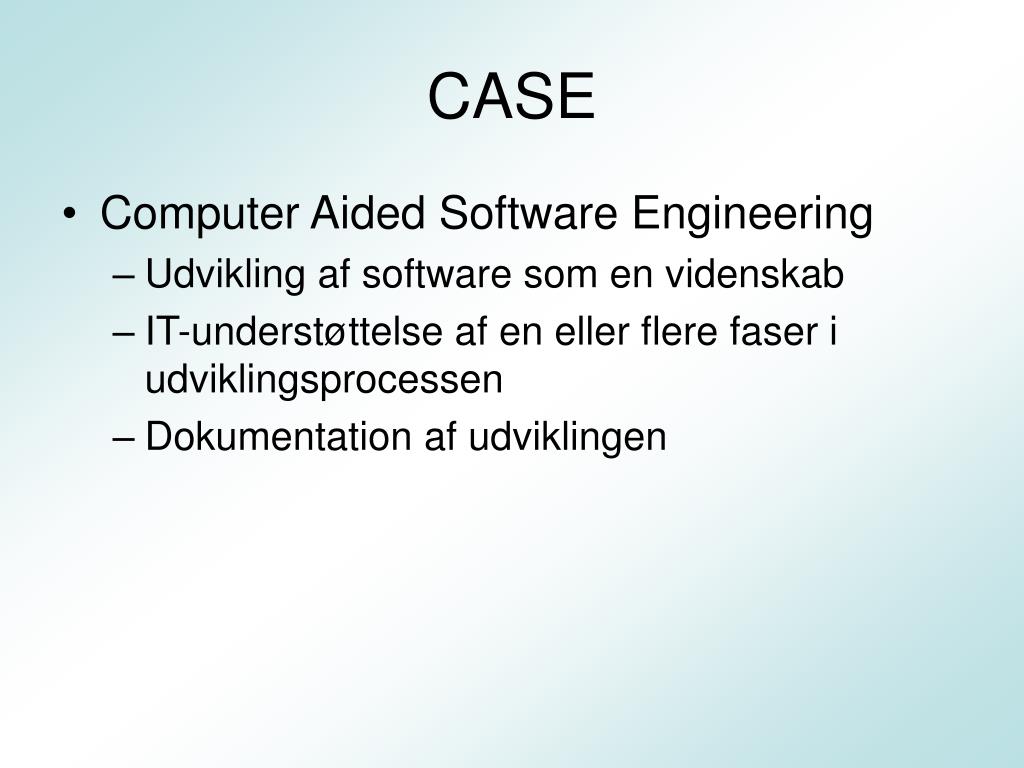 CASE

• Computer Aided Software Engineering
– Udvikling af software som en videnskab
– IT-understøttelse af en eller flere faser i udviklingsprocessen
– Dokumentation af udviklingen